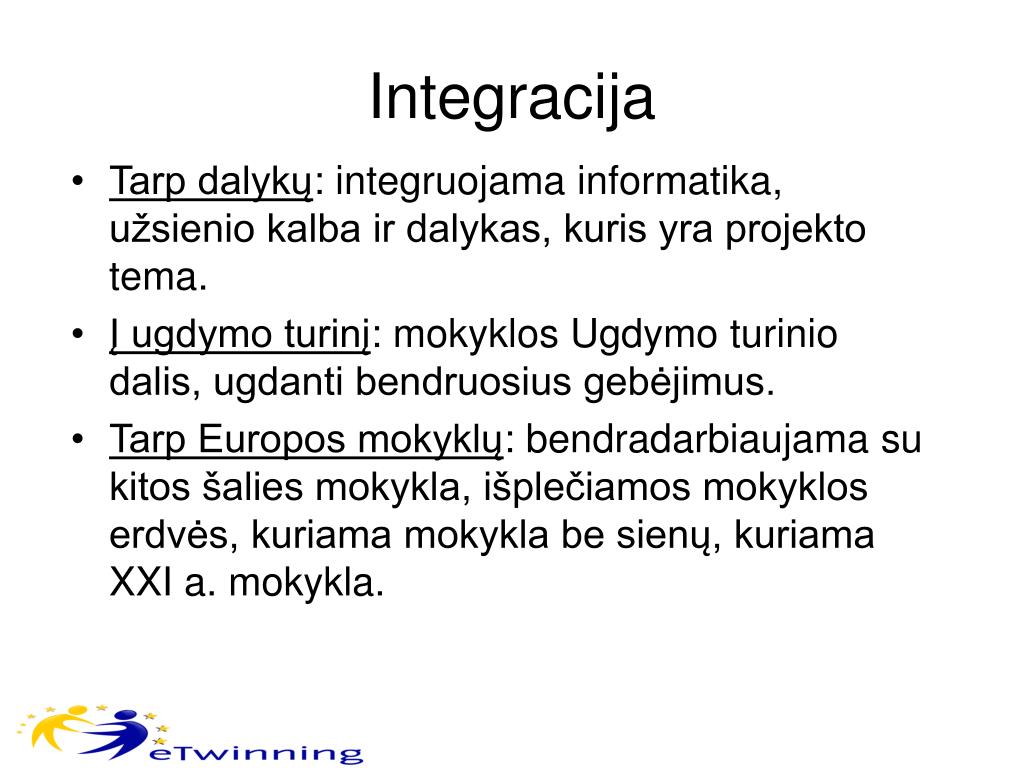 Integracija

• Tarp dalykų: integruojama informatika, užsienio kalba ir dalykas, kuris yra projekto tema.
• Į ugdymo turinį: mokyklos Ugdymo turinio dalis, ugdanti bendruosius gebėjimus.
• Tarp Europos mokyklų: bendradarbiaujama su kitos šalies mokykla, išplečiamos mokyklos erdvės, kuriama mokykla be sienų, kuriama XXI a. mokykla.

eTwinning